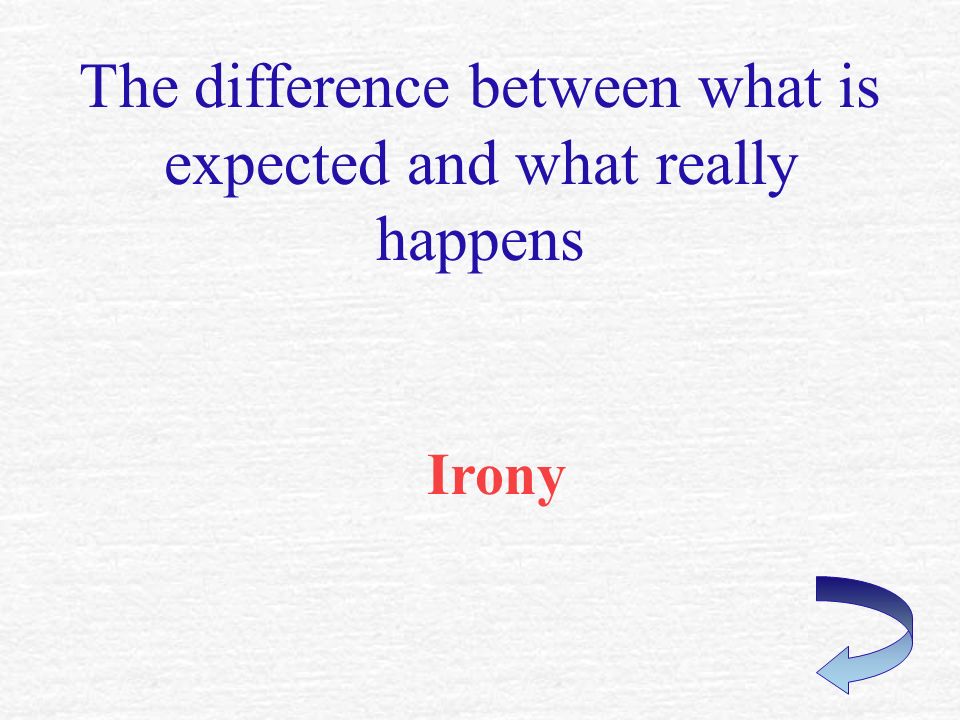 The difference between what is expected and what really happens

Irony